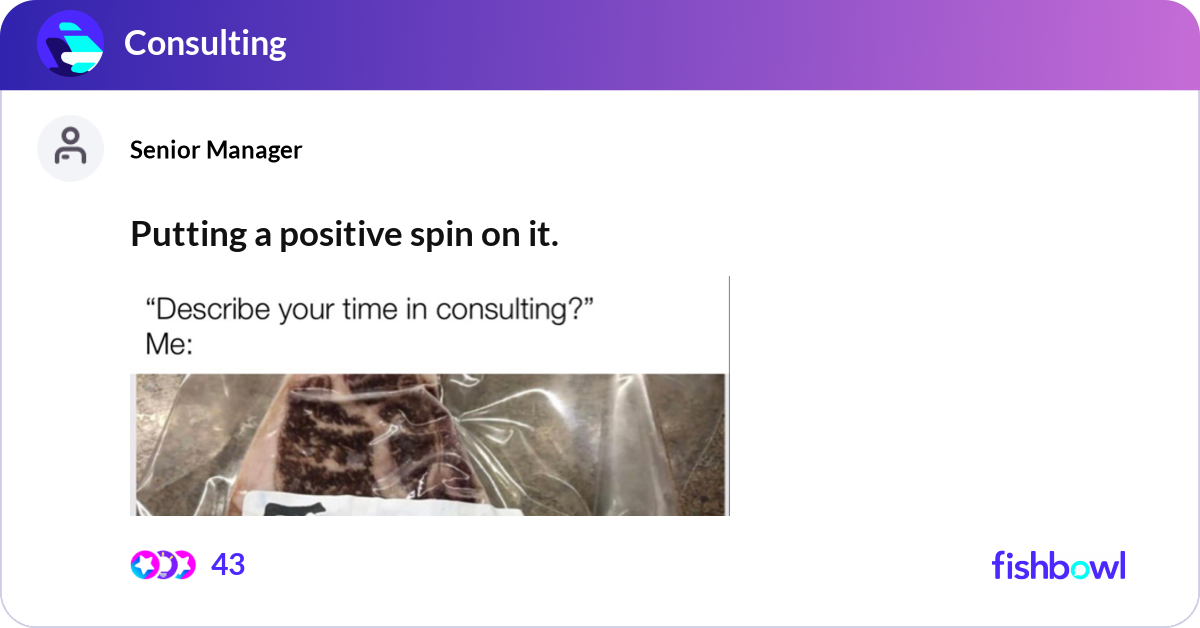 Consulting

Senior Manager

Putting a positive spin on it.

“Describe your time in consulting?”
Me:

43

fishbowl